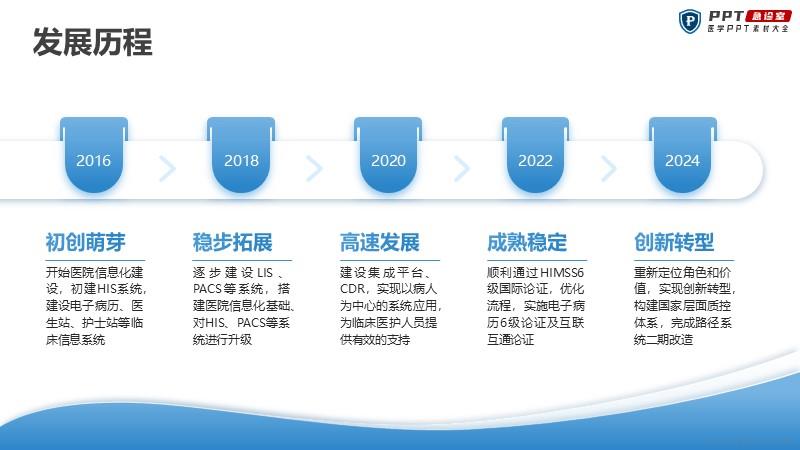 发展历程

PPT 急诊室
医学PPT素材大全

2016

2018

2020

2022

2024

初创萌芽

开始医院信息化建设，初建HIS系统，建设电子病历、医生站、护士站等临床信息系统

稳步拓展

逐步建设LIS、PACS等系统，搭建医院信息化基础、对HIS、PACS等系统进行升级

高速发展

建设集成平台、CDR，实现以病人为中心的系统应用，为临床医护人员提供有效的支持

成熟稳定

顺利通过HIMSS6级国际论证，优化流程，实施电子病历6级论证及互联互通论证

创新转型

重新定位角色和价值，实现创新转型，构建国家层面质控体系，完成路径系统二期改造